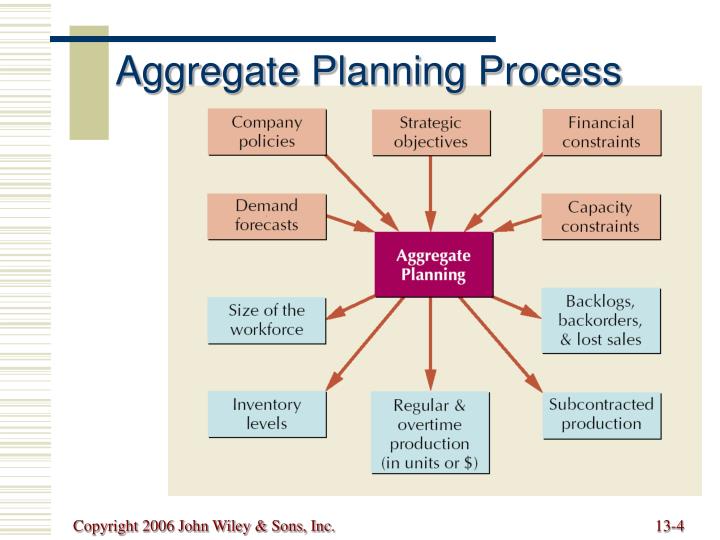 Aggregate Planning Process

Company policies

Strategic objectives

Financial constraints

Demand forecasts

Capacity constraints

Aggregate Planning

Size of the workforce

Backlogs, backorders, & lost sales

Inventory levels

Regular & overtime production (in units or $)

Subcontracted production

Copyright 2006 John Wiley & Sons, Inc.

13-4